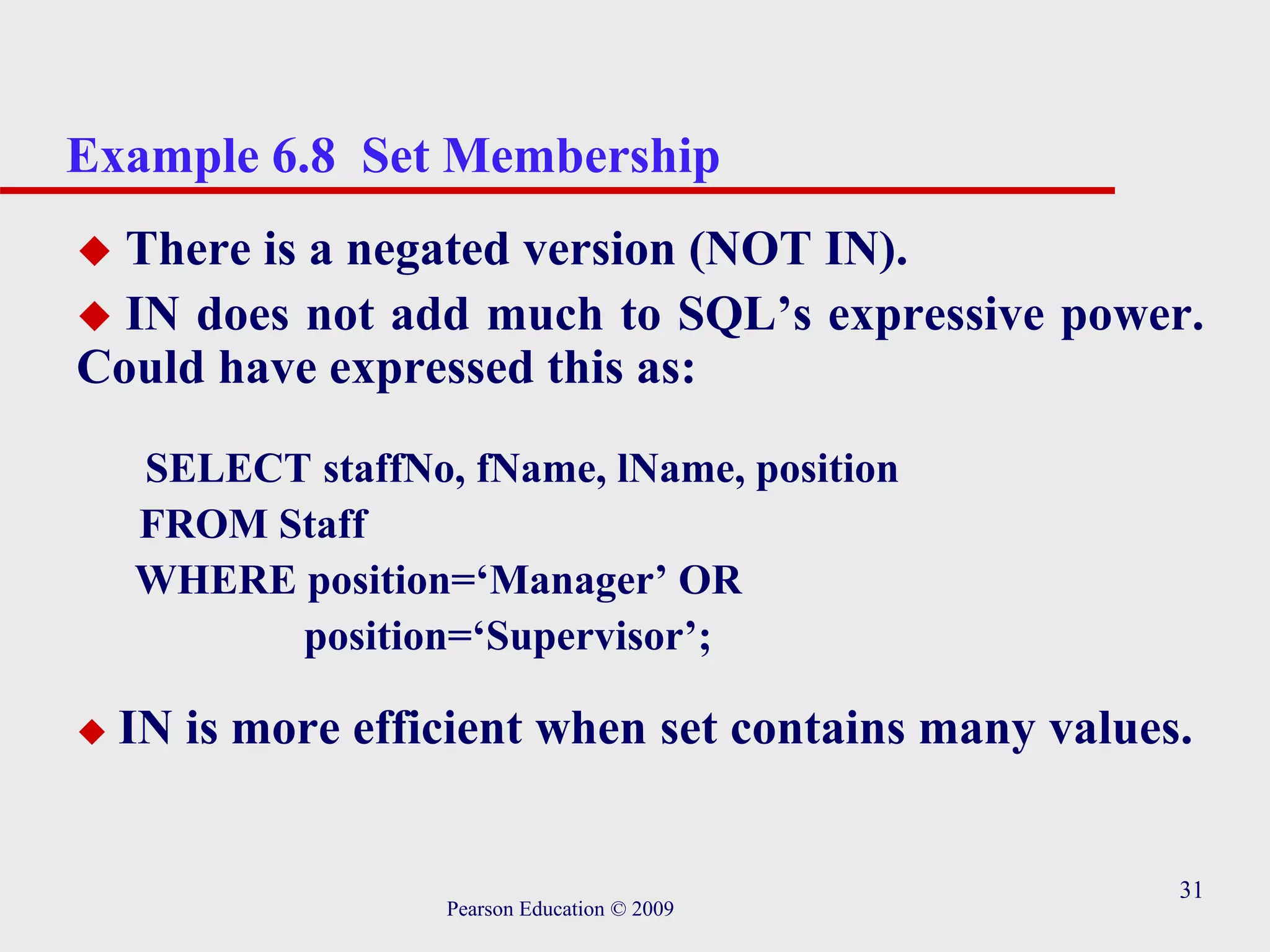 Example 6.8 Set Membership

◆ There is a negated version (NOT IN).

◆ IN does not add much to SQL’s expressive power. Could have expressed this as:

SELECT staffNo, fName, lName, position
FROM Staff
WHERE position=‘Manager’ OR
position=‘Supervisor’;

◆ IN is more efficient when set contains many values.

31

Pearson Education © 2009